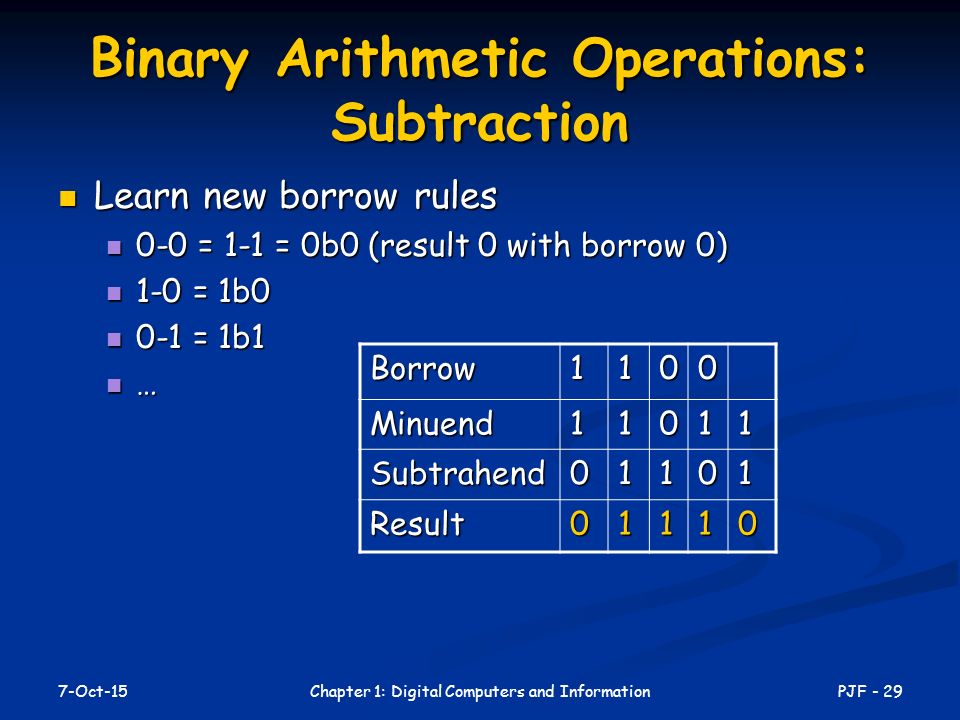 Binary Arithmetic Operations: Subtraction

Learn new borrow rules

0-0 = 1-1 = 0b0 (result 0 with borrow 0)

1-0 = 1b0

0-1 = 1b1

…

| Borrow | 1 | 1 | 0 | 0 | |
|---|---|---|---|---|---|
| Minuend | 1 | 1 | 0 | 1 | 1 |
| Subtrahend | 0 | 1 | 1 | 0 | 1 |
| Result | 0 | 1 | 1 | 1 | 0 |

7-Oct-15

Chapter 1: Digital Computers and Information

PJF - 29